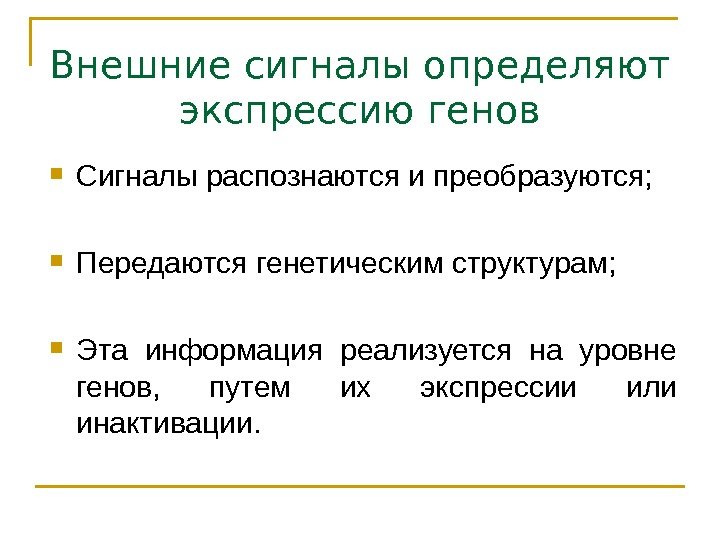 Внешние сигналы определяют экспрессию генов

Сигналы распознаются и преобразуются;

Передаются генетическим структурам;

Эта информация реализуется на уровне генов, путем их экспрессии или инактивации.